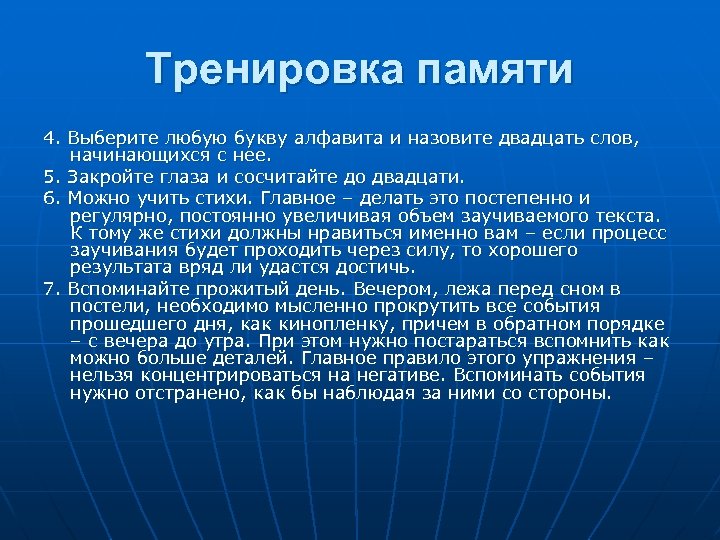 Тренировка памяти

4. Выберите любую букву алфавита и назовите двадцать слов, начинающихся с нее.

5. Закройте глаза и сосчитайте до двадцати.

6. Можно учить стихи. Главное – делать это постепенно и регулярно, постоянно увеличивая объем заучиваемого текста. К тому же стихи должны нравиться именно вам – если процесс заучивания будет проходить через силу, то хорошего результата вряд ли удастся достичь.

7. Вспоминайте прожитый день. Вечером, лежа перед сном в постели, необходимо мысленно прокрутить все события прошедшего дня, как кинопленку, причем в обратном порядке – с вечера до утра. При этом нужно постараться вспомнить как можно больше деталей. Главное правило этого упражнения – нельзя концентрироваться на негативе. Вспоминать события нужно отстранено, как бы наблюдая за ними со стороны.